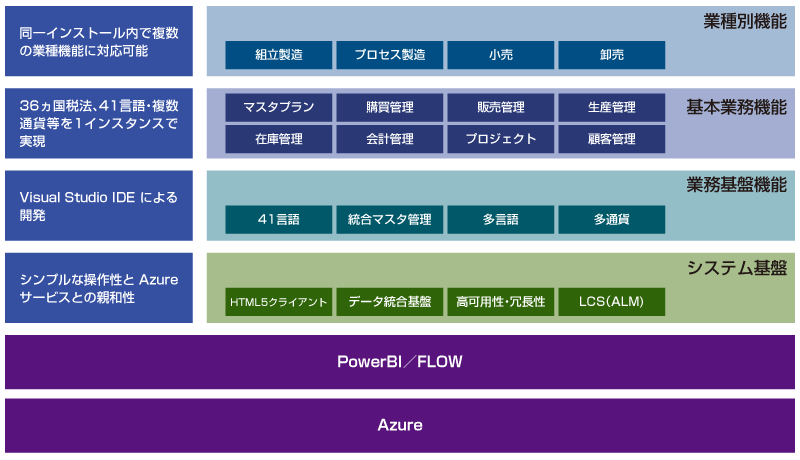 同一インストール内で複数の業種機能に対応可能

業種別機能

組立製造　プロセス製造　小売　卸売

36ヵ国税法、41言語・複数通貨等を1インスタンスで実現

基本業務機能

マスタプラン　購買管理　販売管理　生産管理

在庫管理　会計管理　プロジェクト　顧客管理

Visual Studio IDE による開発

業務基盤機能

41言語　統合マスタ管理　多言語　多通貨

シンプルな操作性と Azure サービスとの親和性

システム基盤

HTML5クライアント　データ統合基盤　高可用性・冗長性　LCS(ALM)

PowerBI／FLOW

Azure